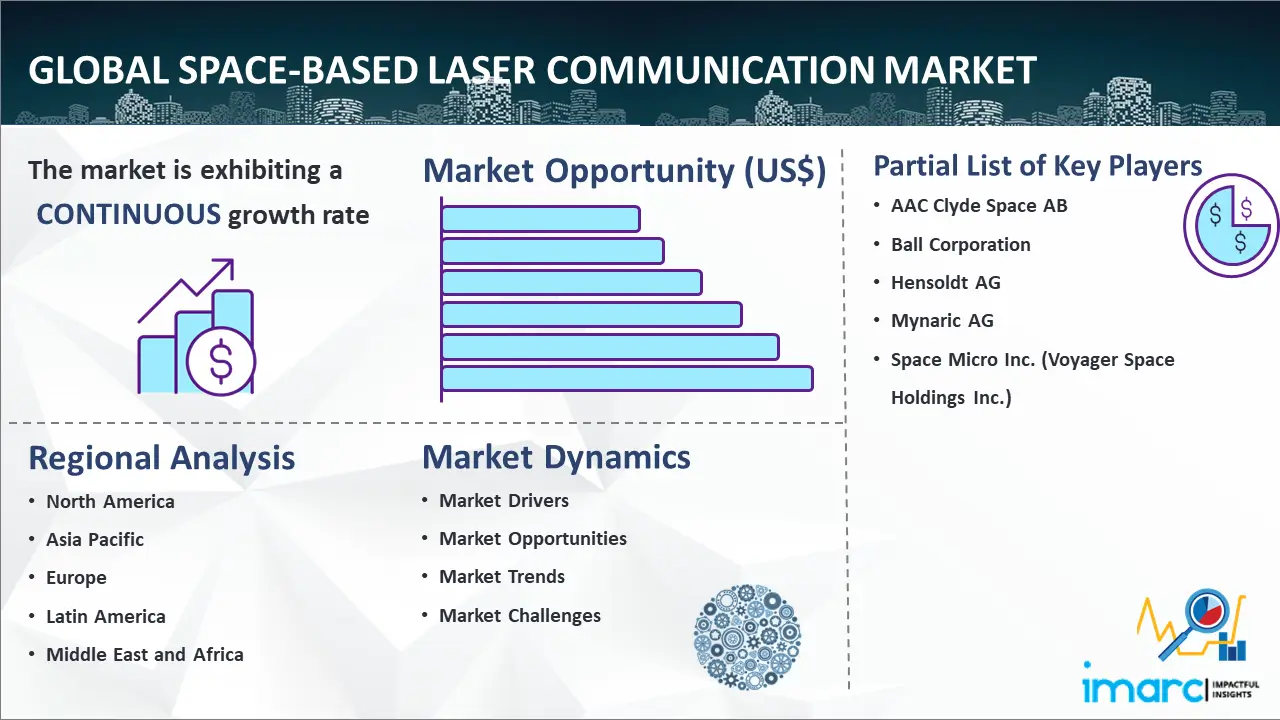 GLOBAL SPACE-BASED LASER COMMUNICATION MARKET

The market is exhibiting a CONTINUOUS growth rate

Market Opportunity (US$)

Partial List of Key Players

• AAC Clyde Space AB
• Ball Corporation
• Hensoldt AG
• Mynaric AG
• Space Micro Inc. (Voyager Space Holdings Inc.)

Regional Analysis

• North America
• Asia Pacific
• Europe
• Latin America
• Middle East and Africa

Market Dynamics

• Market Drivers
• Market Opportunities
• Market Trends
• Market Challenges

imarc IMPACTFUL INSIGHTS